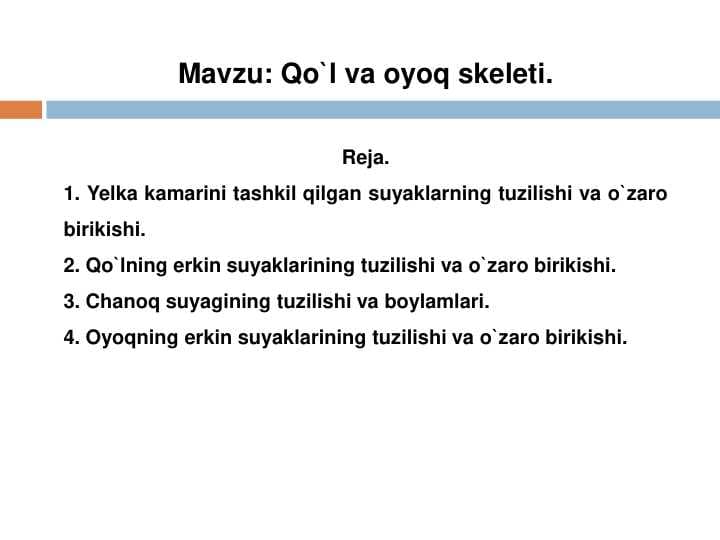 Mavzu: Qo`l va oyoq skeleti.

Reja.

1. Yelka kamarini tashkil qilgan suyaklarning tuzilishi va o`zaro birikishi.

2. Qo`lning erkin suyaklarining tuzilishi va o`zaro birikishi.

3. Chanoq suyagining tuzilishi va boylamlari.

4. Oyoqning erkin suyaklarining tuzilishi va o`zaro birikishi.